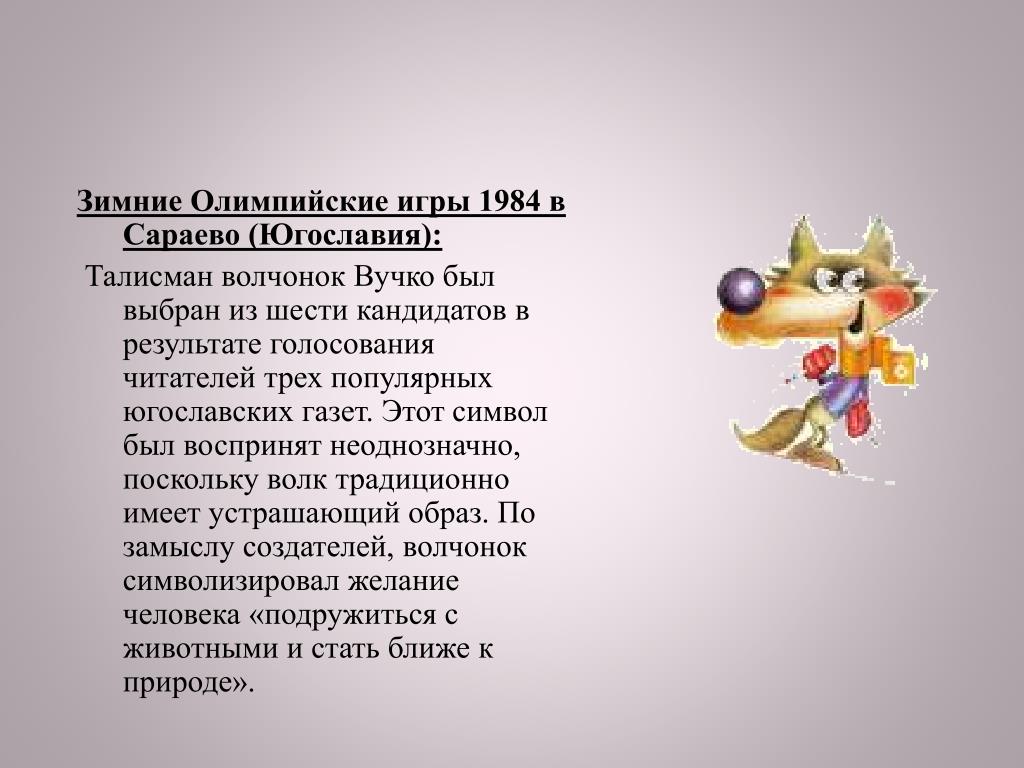 Зимние Олимпийские игры 1984 в Сараево (Югославия):

Талисман волчонок Вучко был выбран из шести кандидатов в результате голосования читателей трех популярных югославских газет. Этот символ был воспринят неоднозначно, поскольку волк традиционно имеет устрашающий образ. По замыслу создателей, волчонок символизировал желание человека «подружиться с животными и стать ближе к природе».